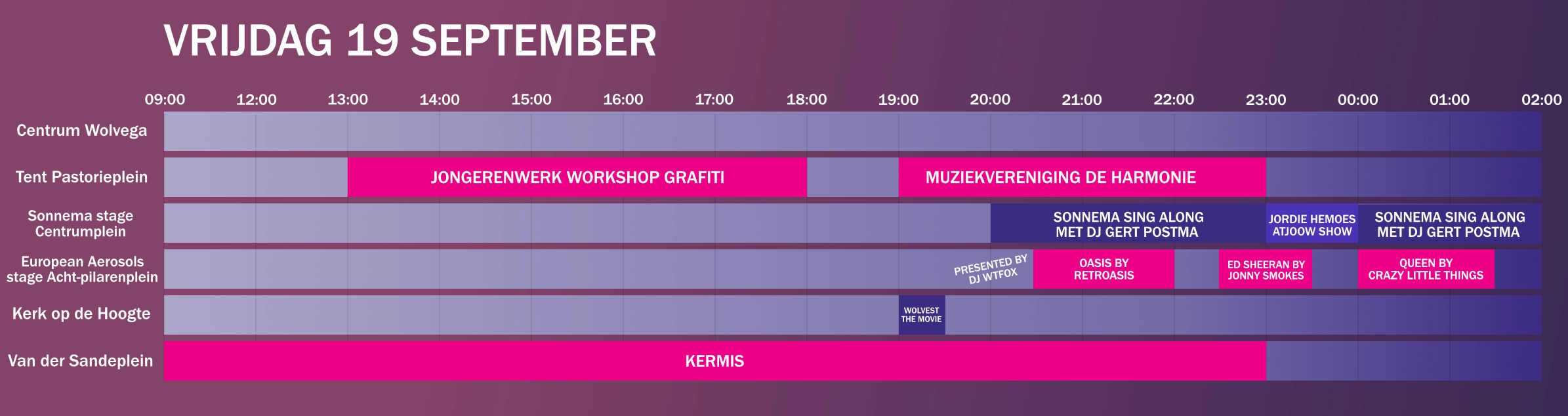 VRIJDAG 19 SEPTEMBER

09:00 12:00 13:00 14:00 15:00 16:00 17:00 18:00 19:00 20:00 21:00 22:00 23:00 00:00 01:00 02:00

Centrum Wolvega

Tent Pastorieplein
JONGERENWERK WORKSHOP GRAFITI
MUZIEKVERENIGING DE HARMONIE

Sonnema stage Centrumplein
SONNEMA SING ALONG MET DJ GERT POSTMA
JORDIE HEMOES ATJOOW SHOW
SONNEMA SING ALONG MET DJ GERT POSTMA

European Aerosols stage Acht-pilarenplein
PRESENTED BY DJ WTFOX
OASIS BY RETROASIS
ED SHEERAN BY JONNY SMOKES
QUEEN BY CRAZY LITTLE THINGS

Kerk op de Hoogte
WOLVEST THE MOVIE

Van der Sandeplein
KERMIS